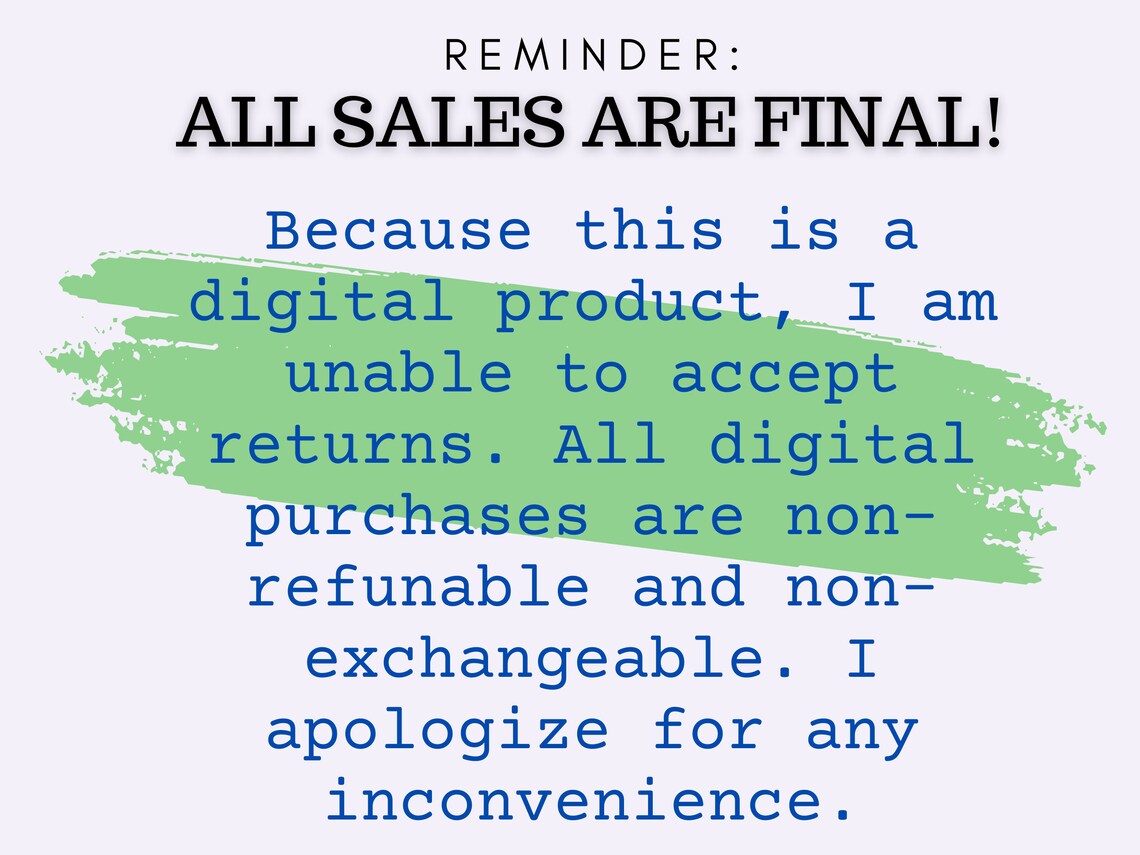 REMINDER:
ALL SALES ARE FINAL!

Because this is a digital product, I am unable to accept returns. All digital purchases are non-refunable and non-exchangeable. I apologize for any inconvenience.